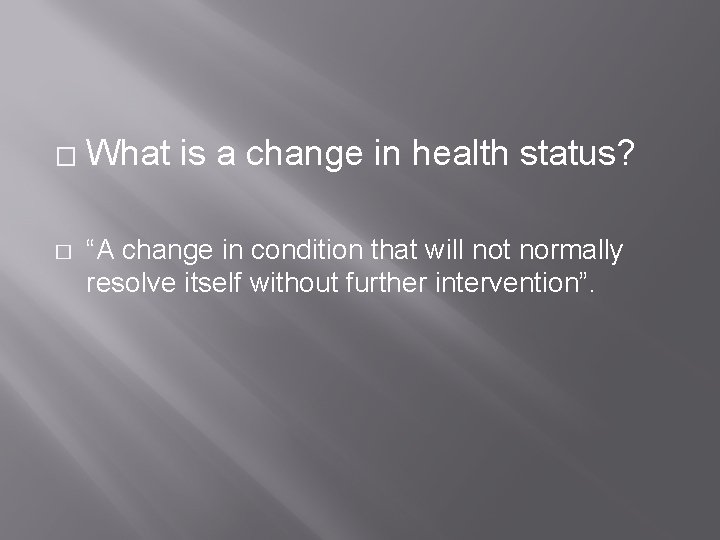 □ What is a change in health status?

□ “A change in condition that will not normally resolve itself without further intervention”.